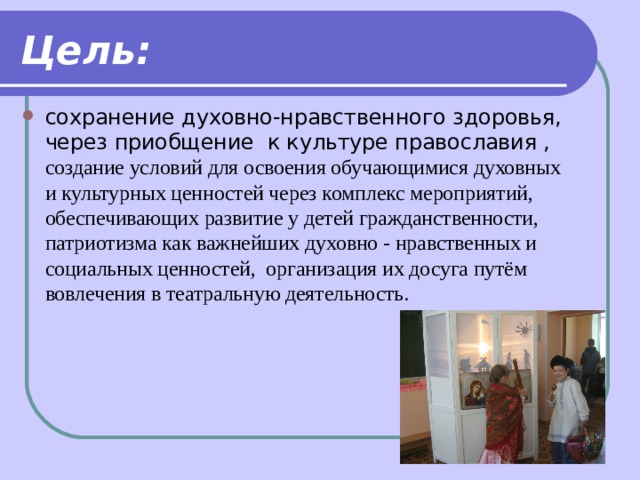 Цель:

сохранение духовно-нравственного здоровья, через приобщение  к культуре православия , создание условий для освоения обучающимися духовных и культурных ценностей через комплекс мероприятий, обеспечивающих развитие у детей гражданственности, патриотизма как важнейших духовно - нравственных и социальных ценностей,  организация их досуга путём вовлечения в театральную деятельность.